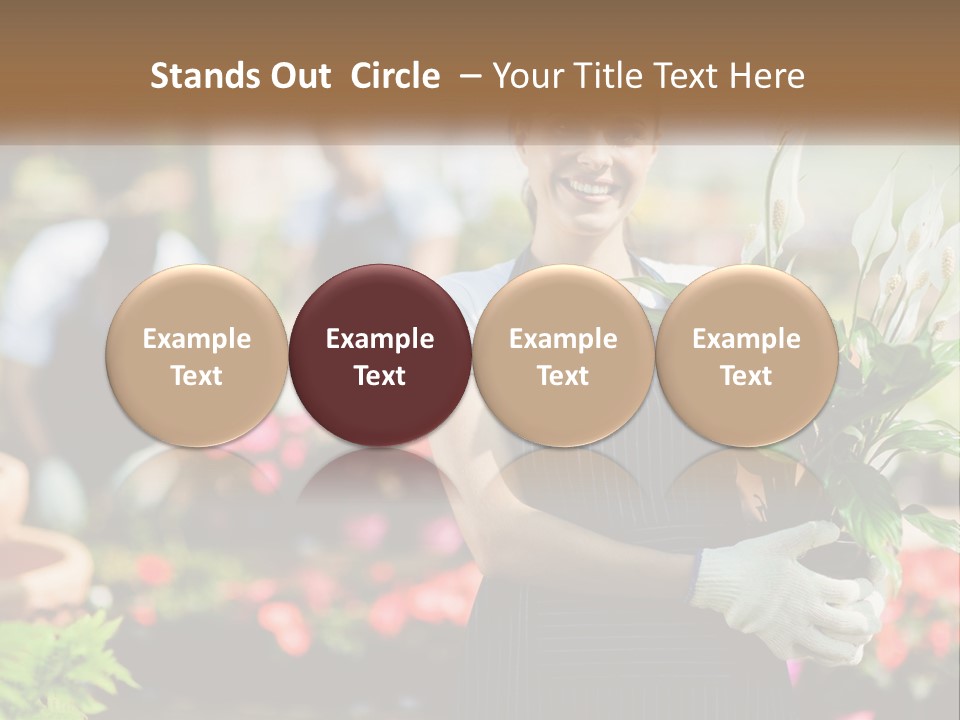 Stands Out Circle – Your Title Text Here

Example Text

Example Text

Example Text

Example Text